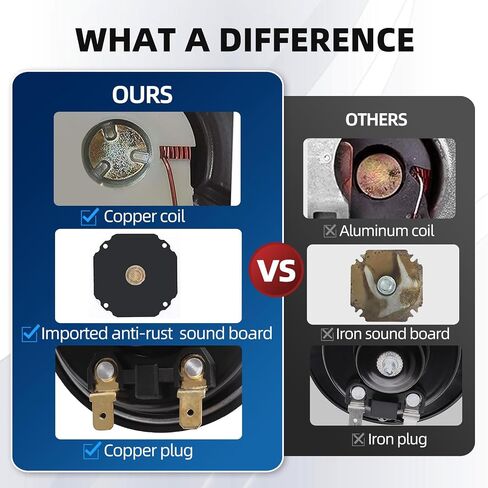 WHAT A DIFFERENCE

OURS

Copper coil

Imported anti-rust sound board

Copper plug

VS

OTHERS

Aluminum coil

Iron sound board

Iron plug